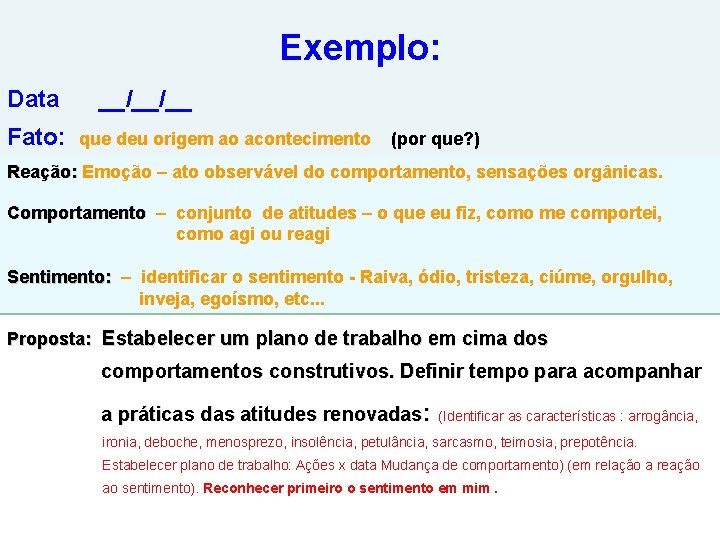 Exemplo:

Data __/__/__

Fato: que deu origem ao acontecimento (por que?)

Reação: Emoção – ato observável do comportamento, sensações orgânicas.

Comportamento – conjunto de atitudes – o que eu fiz, como me comportei, como agi ou reagi

Sentimento: – identificar o sentimento - Raiva, ódio, tristeza, ciúme, orgulho, inveja, egoísmo, etc...

Proposta: Estabelecer um plano de trabalho em cima dos comportamentos construtivos. Definir tempo para acompanhar a práticas das atitudes renovadas: (Identificar as características : arrogância, ironia, deboche, menosprezo, insolência, petulância, sarcasmo, teimosia, prepotência. Estabelecer plano de trabalho: Ações x data Mudança de comportamento) (em relação a reação ao sentimento). Reconhecer primeiro o sentimento em mim .